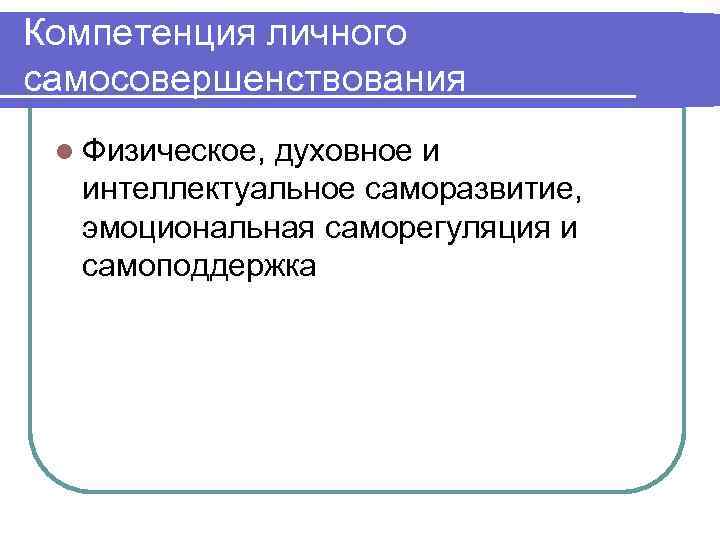 Компетенция личного самосовершенствования

Физическое, духовное и интеллектуальное саморазвитие, эмоциональная саморегуляция и самоподдержка